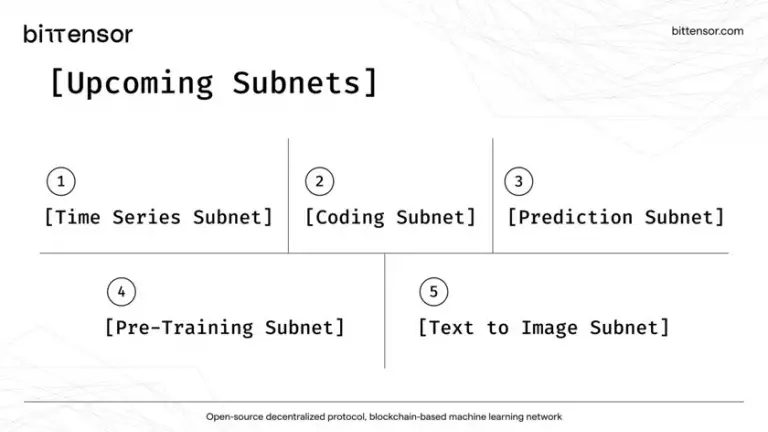 biττensor

bittensor.com

[Upcoming Subnets]

1
[Time Series Subnet]

2
[Coding Subnet]

3
[Prediction Subnet]

4
[Pre-Training Subnet]

5
[Text to Image Subnet]

Open-source decentralized protocol, blockchain-based machine learning network